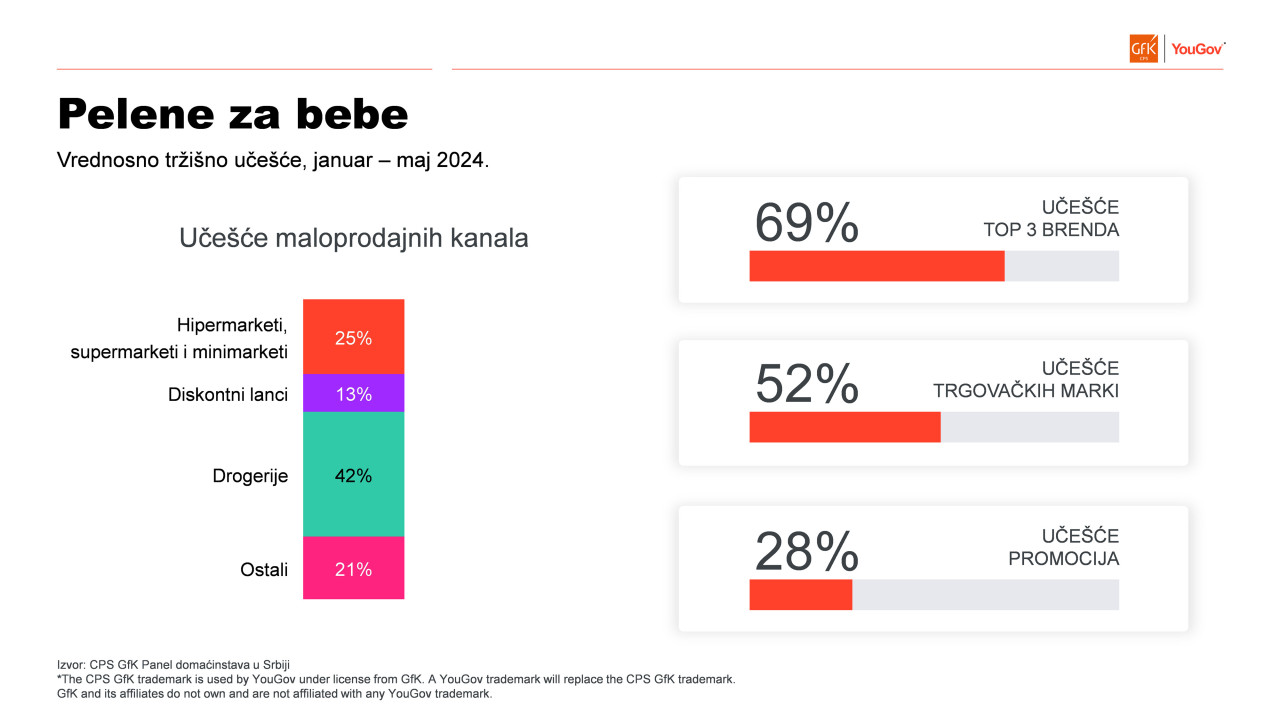 GfK CPS | YouGov

Pelene za bebe

Vrednosno tržišno učešće, januar – maj 2024.

Učešće maloprodajnih kanala

Hipermarketi, supermarketi i minimarketi 25%

Diskontni lanci 13%

Drogerije 42%

Ostali 21%

69% UČEŠĆE TOP 3 BRENDA

52% UČEŠĆE TRGOVAČKIH MARKI

28% UČEŠĆE PROMOCIJA

Izvor: CPS GfK Panel domaćinstava u Srbiji
*The CPS GfK trademark is used by YouGov under license from GfK. A YouGov trademark will replace the CPS GfK trademark.
GfK and its affiliates do not own and are not affiliated with any YouGov trademark.